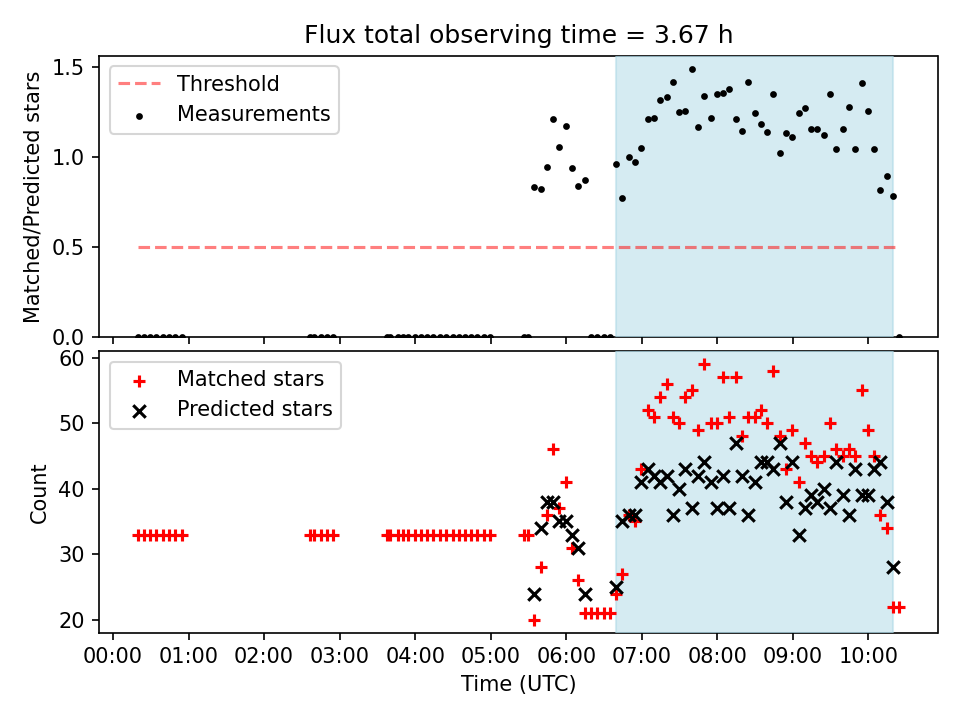 Flux total observing time = 3.67 h

Threshold
Measurements

Matched/Predicted stars

1.5
1.0
0.5
0.0

Matched stars
Predicted stars

Count

60
50
40
30
20

00:00 01:00 02:00 03:00 04:00 05:00 06:00 07:00 08:00 09:00 10:00

Time (UTC)